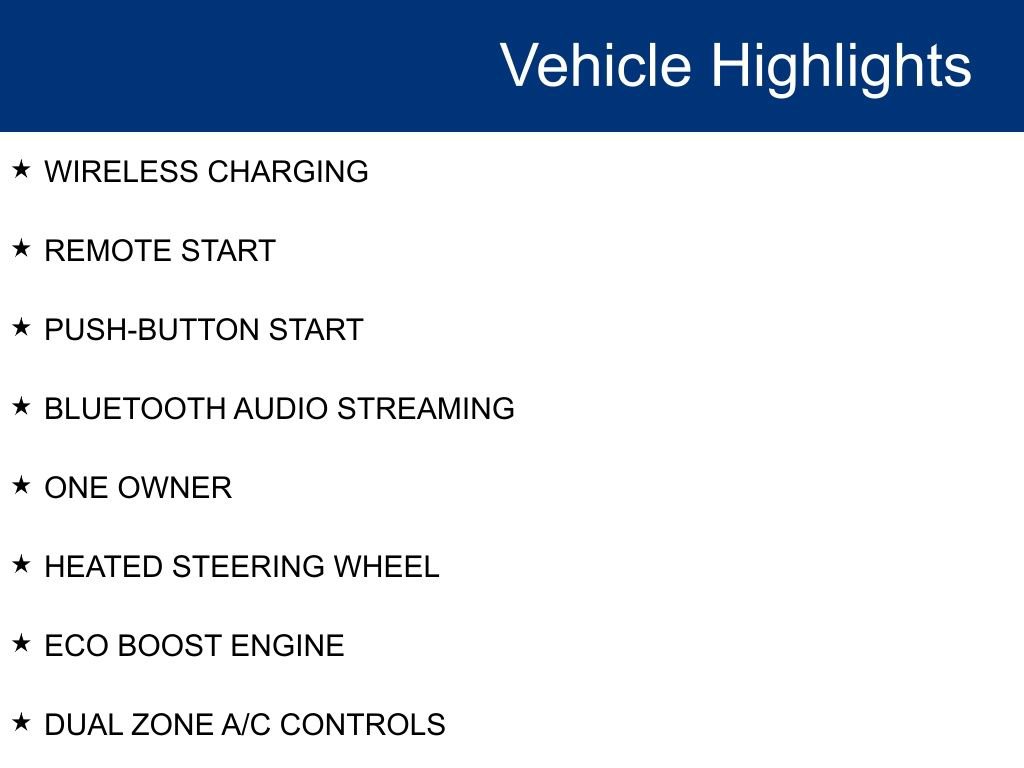 Vehicle Highlights

★ WIRELESS CHARGING

★ REMOTE START

★ PUSH-BUTTON START

★ BLUETOOTH AUDIO STREAMING

★ ONE OWNER

★ HEATED STEERING WHEEL

★ ECO BOOST ENGINE

★ DUAL ZONE A/C CONTROLS